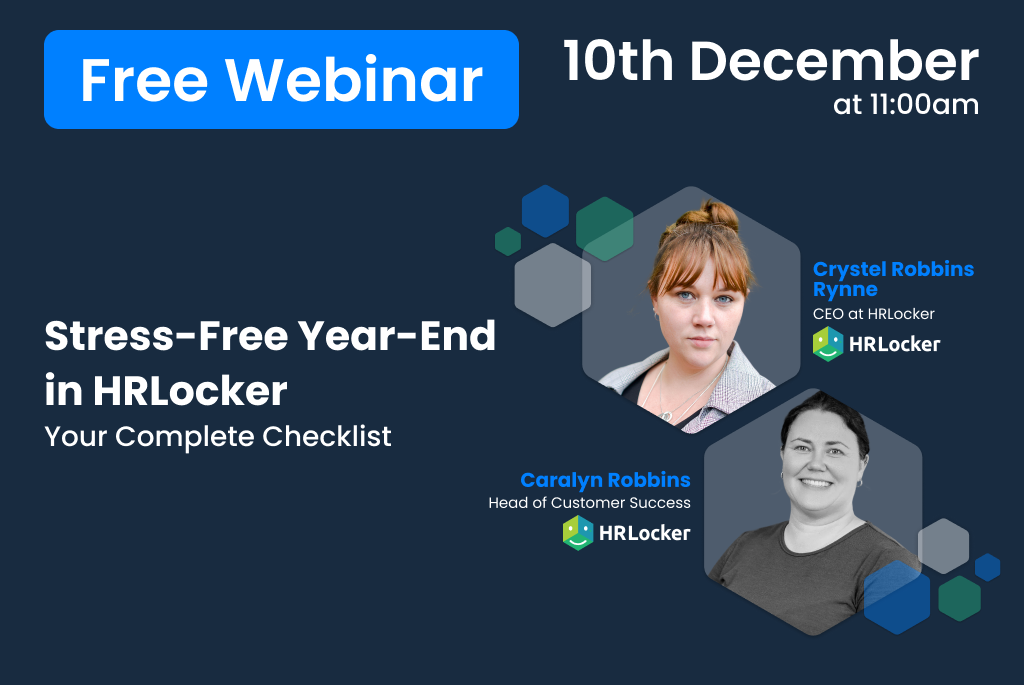 Free Webinar

10th December
at 11:00am

Stress-Free Year-End in HRLocker
Your Complete Checklist

Crystel Robbins Rynne
CEO at HRLocker
HRLocker

Caralyn Robbins
Head of Customer Success
HRLocker